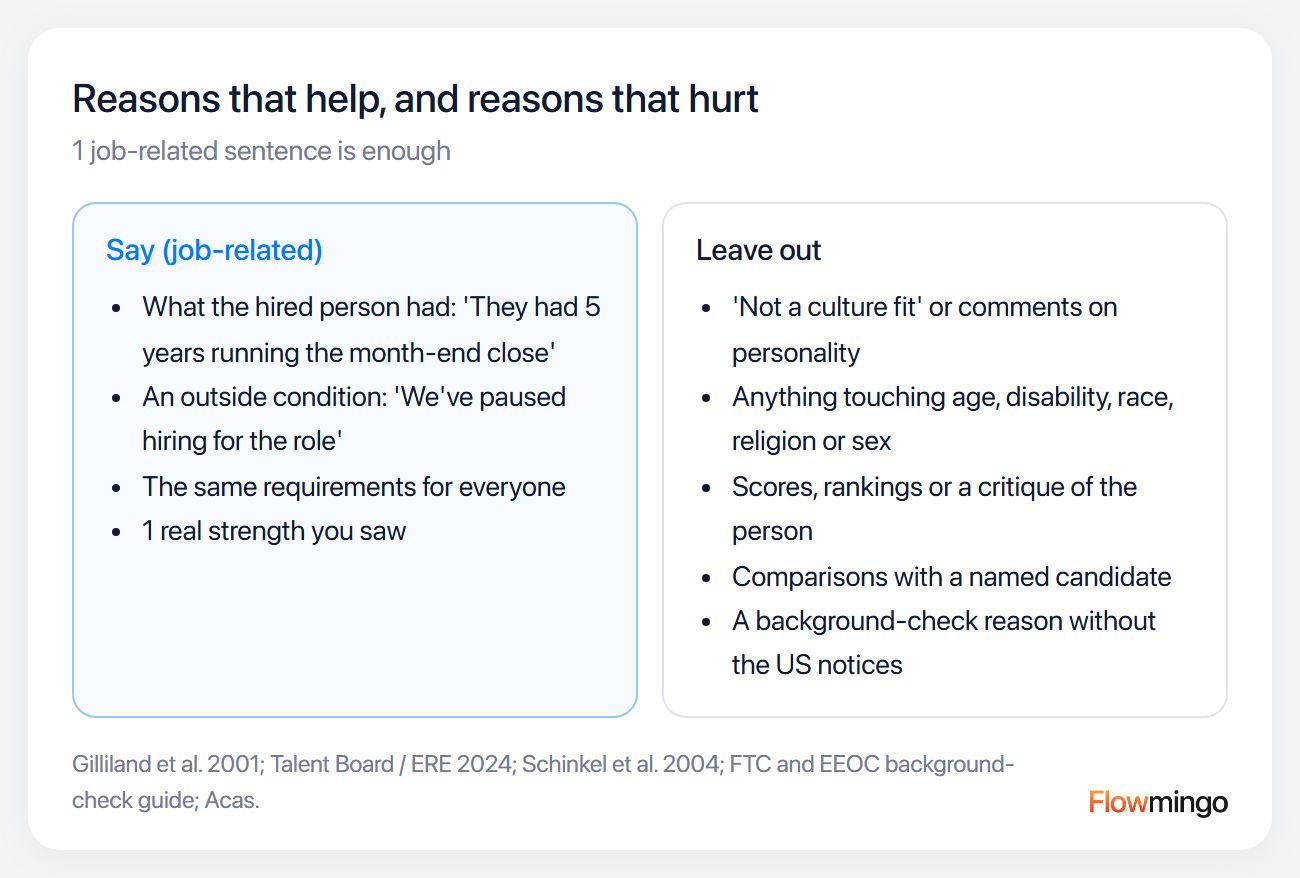 Reasons that help, and reasons that hurt

1 job-related sentence is enough

Say (job-related)

- What the hired person had: 'They had 5 years running the month-end close'
- An outside condition: 'We've paused hiring for the role'
- The same requirements for everyone
- 1 real strength you saw

Leave out

- 'Not a culture fit' or comments on personality
- Anything touching age, disability, race, religion or sex
- Scores, rankings or a critique of the person
- Comparisons with a named candidate
- A background-check reason without the US notices

Gilliland et al. 2001; Talent Board / ERE 2024; Schinkel et al. 2004; FTC and EEOC background-check guide; Acas.

Flowmingo